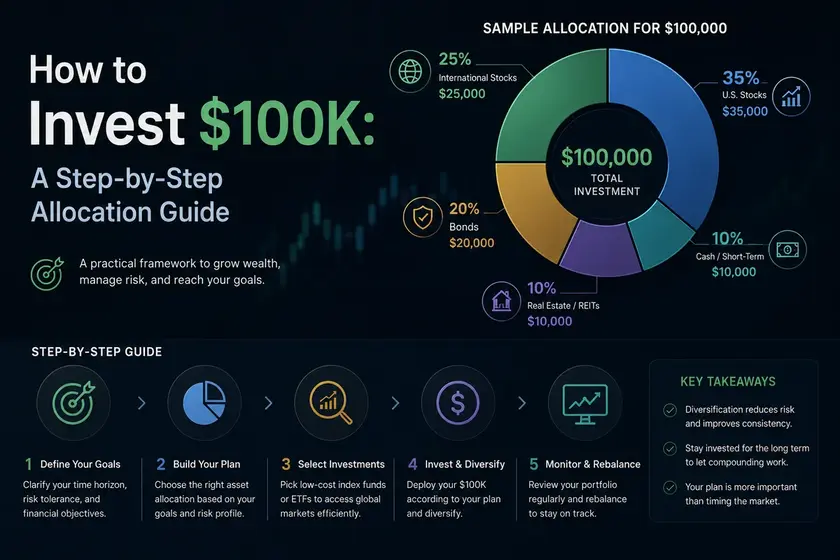 How to Invest \$100K: A Step-by-Step Allocation Guide

A practical framework to grow wealth, manage risk, and reach your goals.

SAMPLE ALLOCATION FOR \$100,000

25%
International Stocks
\$25,000

35%
U.S. Stocks
\$35,000

\$100,000
TOTAL INVESTMENT

20%
Bonds
\$20,000

10%
Cash / Short-Term
\$10,000

10%
Real Estate / REITs
\$10,000

STEP-BY-STEP GUIDE

1 Define Your Goals
Clarify your time horizon, risk tolerance, and financial objectives.

2 Build Your Plan
Choose the right asset allocation based on your goals and risk profile.

3 Select Investments
Pick low-cost index funds or ETFs to access global markets efficiently.

4 Invest & Diversify
Deploy your \$100K according to your plan and diversify.

5 Monitor & Rebalance
Review your portfolio regularly and rebalance to stay on track.

KEY TAKEAWAYS

Diversification reduces risk and improves consistency.

Stay invested for the long term to let compounding work.

Your plan is more important than timing the market.